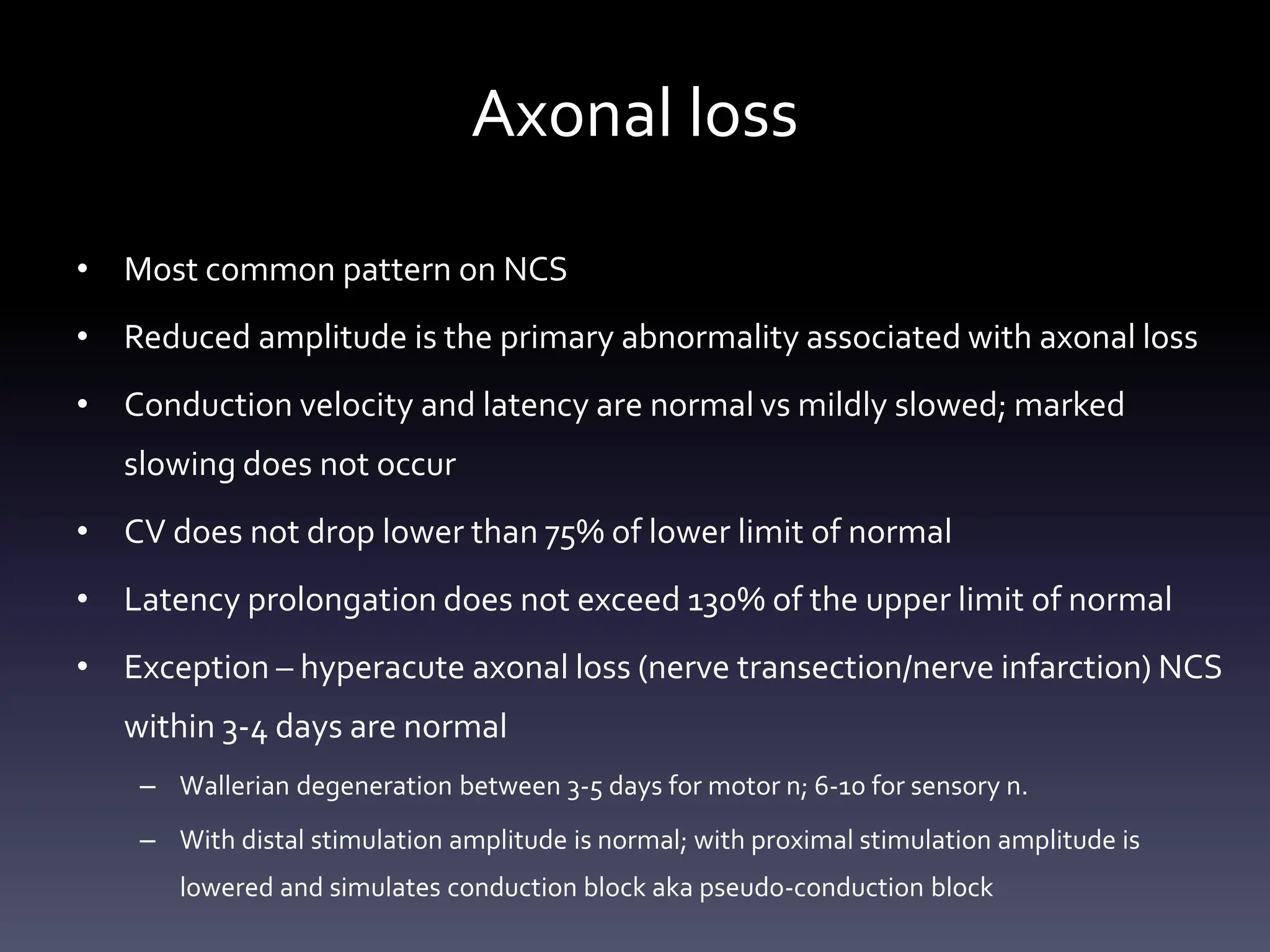 Axonal loss

• Most common pattern on NCS
• Reduced amplitude is the primary abnormality associated with axonal loss
• Conduction velocity and latency are normal vs mildly slowed; marked slowing does not occur
• CV does not drop lower than 75% of lower limit of normal
• Latency prolongation does not exceed 130% of the upper limit of normal
• Exception – hyperacute axonal loss (nerve transection/nerve infarction) NCS within 3-4 days are normal
– Wallerian degeneration between 3-5 days for motor n; 6-10 for sensory n.
– With distal stimulation amplitude is normal; with proximal stimulation amplitude is lowered and simulates conduction block aka pseudo-conduction block